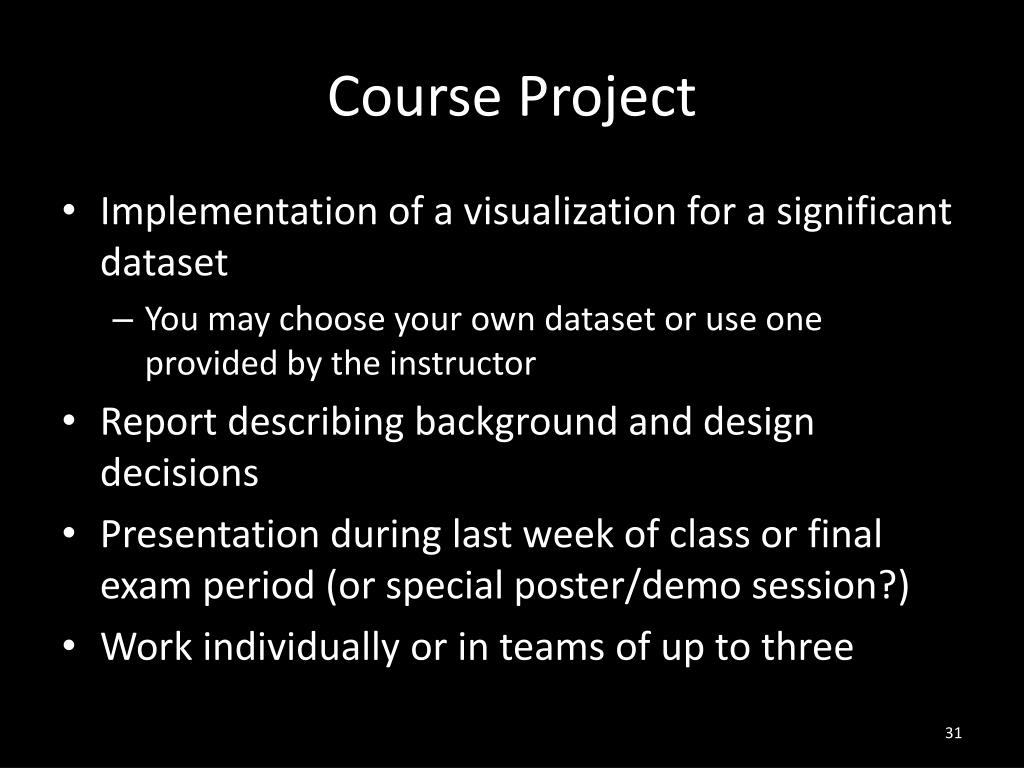 Course Project

• Implementation of a visualization for a significant dataset
– You may choose your own dataset or use one provided by the instructor
• Report describing background and design decisions
• Presentation during last week of class or final exam period (or special poster/demo session?)
• Work individually or in teams of up to three

31